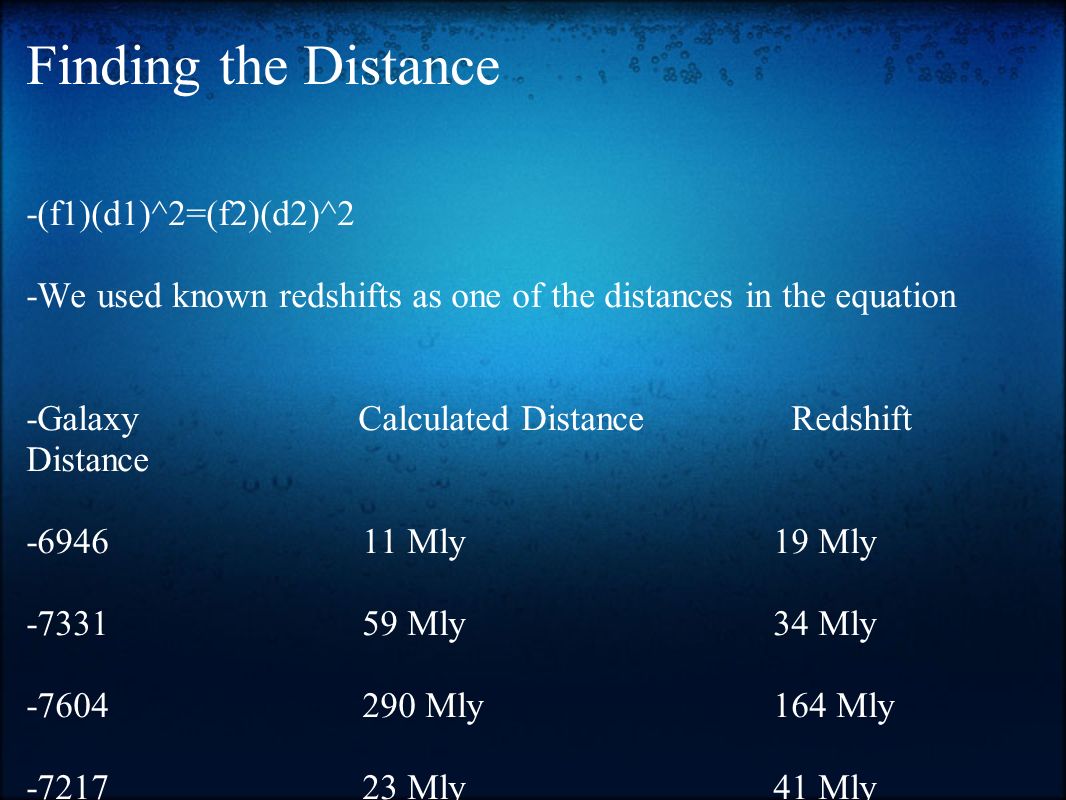 Finding the Distance

-(f1)(d1)^2=(f2)(d2)^2

-We used known redshifts as one of the distances in the equation

| -Galaxy | Calculated Distance | Redshift Distance |
|---|---|---|
| -6946 | 11 Mly | 19 Mly |
| -7331 | 59 Mly | 34 Mly |
| -7604 | 290 Mly | 164 Mly |
| -7217 | 23 Mly | 41 Mly |